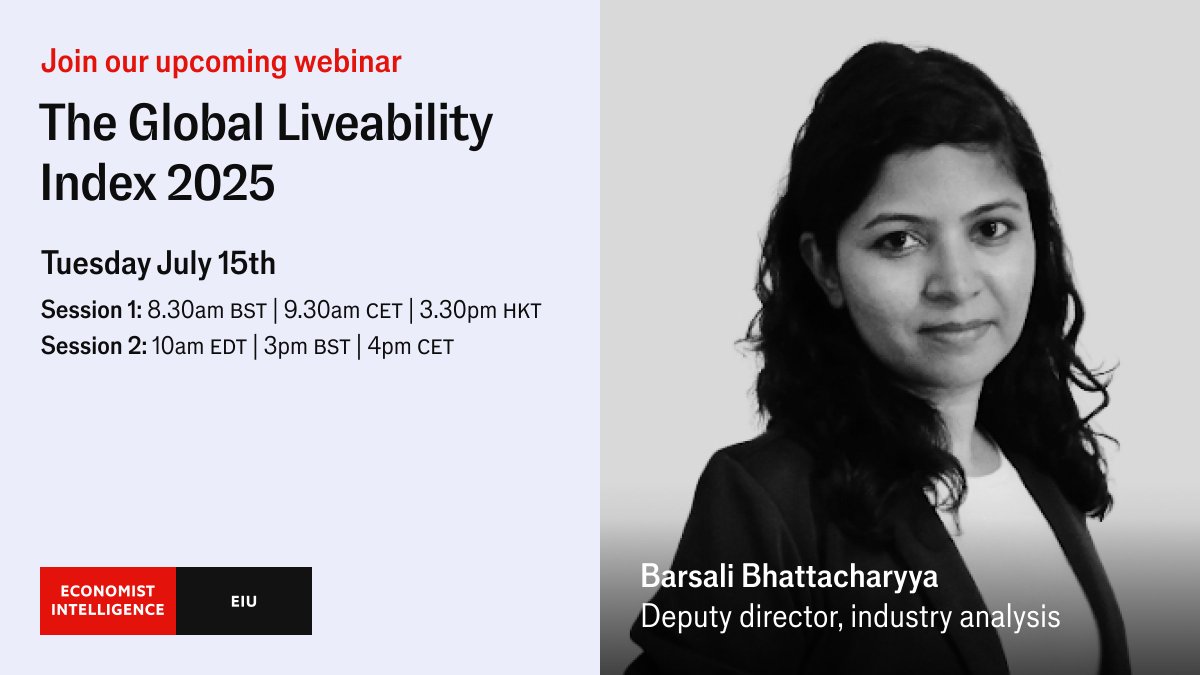 Join our upcoming webinar

The Global Liveability Index 2025

Tuesday July 15th

Session 1: 8.30am BST | 9.30am CET | 3.30pm HKT
Session 2: 10am EDT | 3pm BST | 4pm CET

ECONOMIST INTELLIGENCE
EIU

Barsali Bhattacharyya
Deputy director, industry analysis